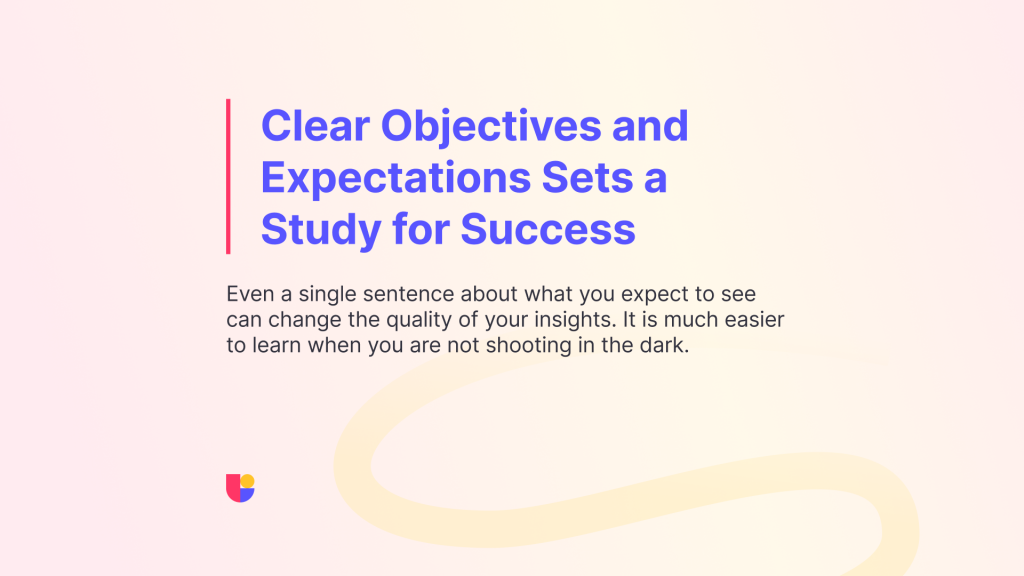 Clear Objectives and Expectations Sets a Study for Success

Even a single sentence about what you expect to see can change the quality of your insights. It is much easier to learn when you are not shooting in the dark.